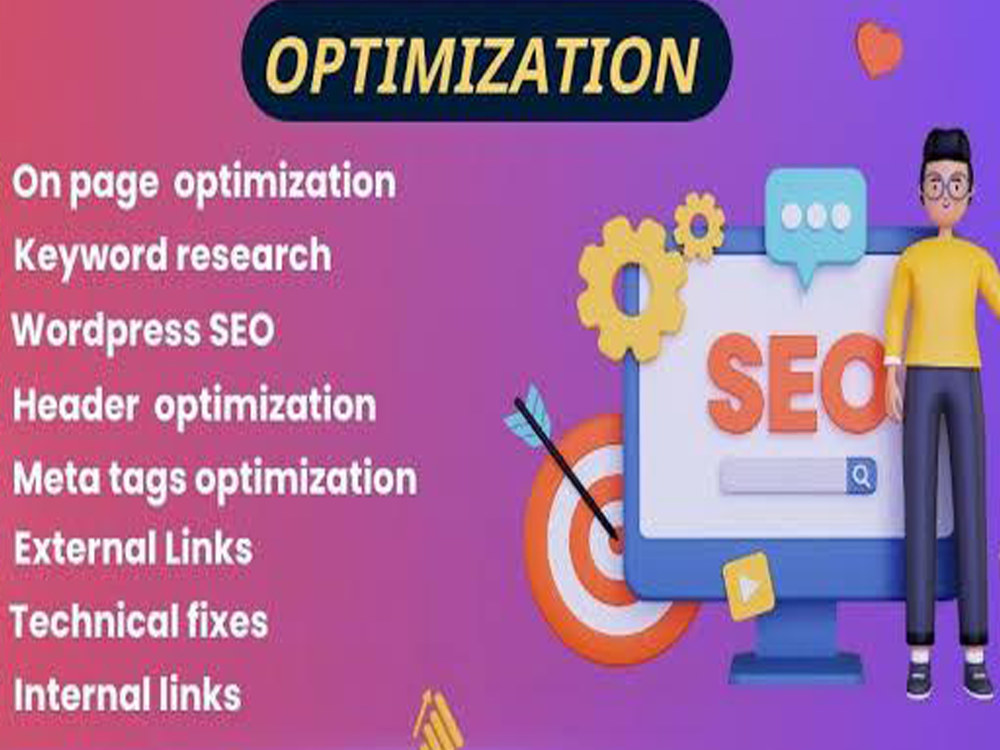 OPTIMIZATION

On page optimization
Keyword research
Wordpress SEO
Header optimization
Meta tags optimization
External Links
Technical fixes
Internal links

SEO